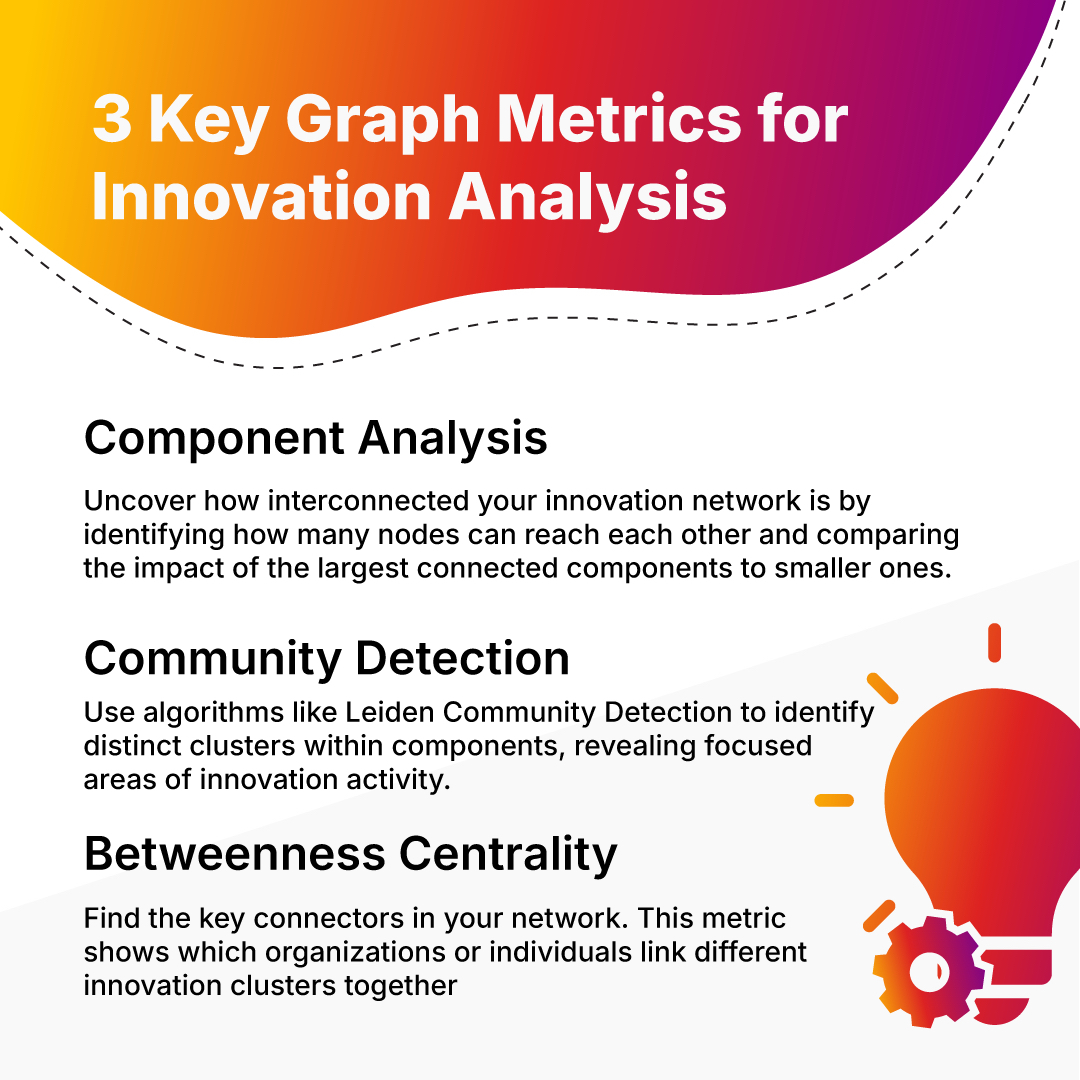 3 Key Graph Metrics for Innovation Analysis

Component Analysis

Uncover how interconnected your innovation network is by identifying how many nodes can reach each other and comparing the impact of the largest connected components to smaller ones.

Community Detection

Use algorithms like Leiden Community Detection to identify distinct clusters within components, revealing focused areas of innovation activity.

Betweenness Centrality

Find the key connectors in your network. This metric shows which organizations or individuals link different innovation clusters together